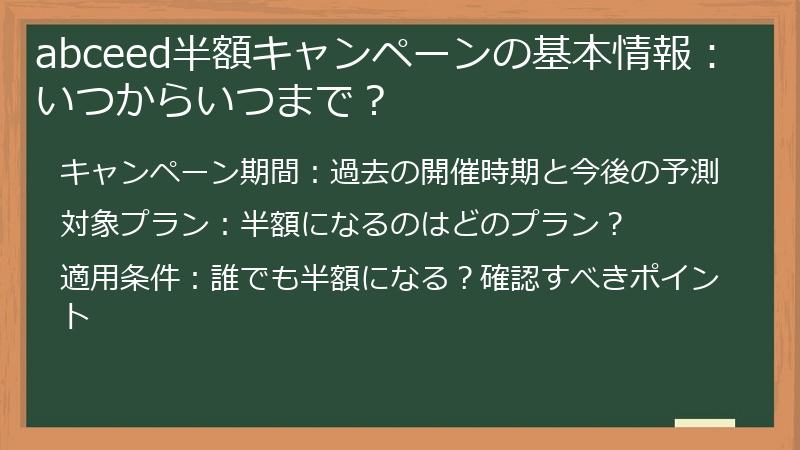 abceed半額キャンペーンの基本情報：いつからいつまで？

キャンペーン期間：過去の開催時期と今後の予測

対象プラン：半額になるのはどのプラン？

適用条件：誰でも半額になる？確認すべきポイント